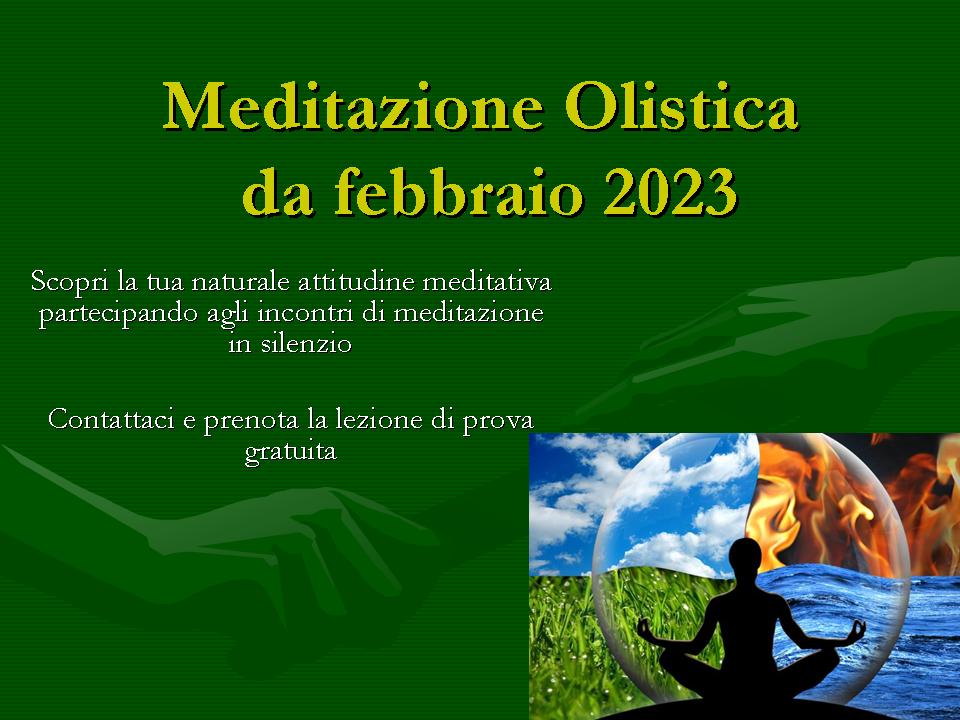 Meditazione Olistica
da febbraio 2023

Scopri la tua naturale attitudine meditativa partecipando agli incontri di meditazione in silenzio

Contattaci e prenota la lezione di prova gratuita